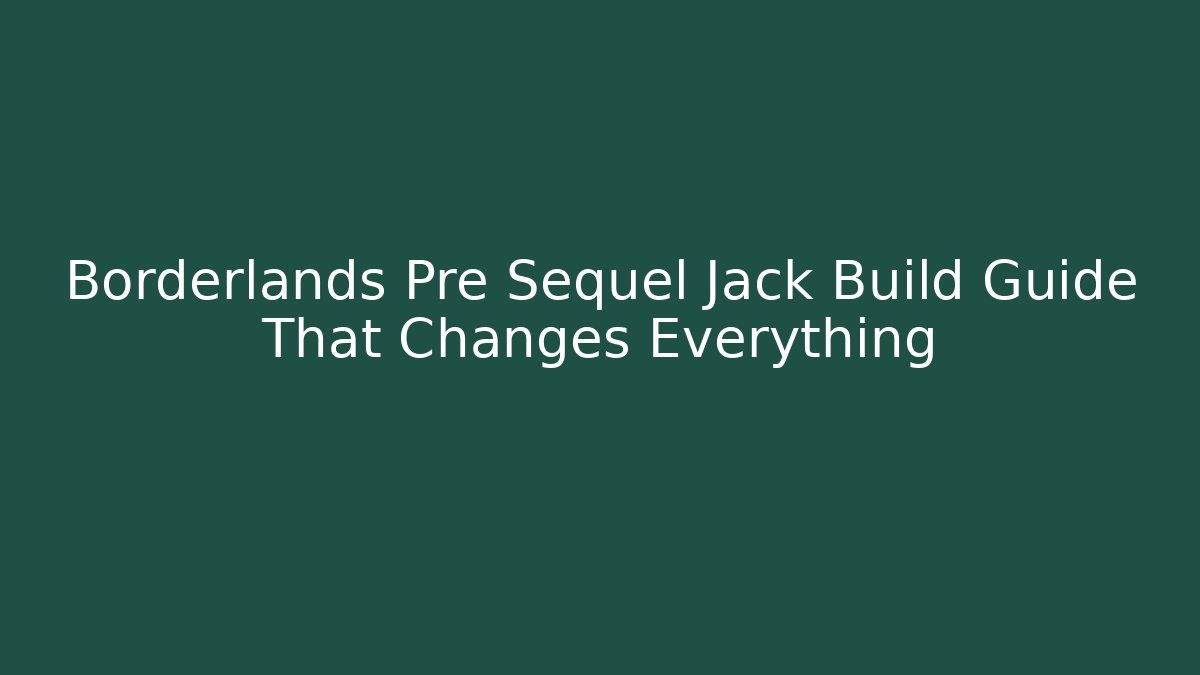 Borderlands Pre Sequel Jack Build Guide That Changes Everything